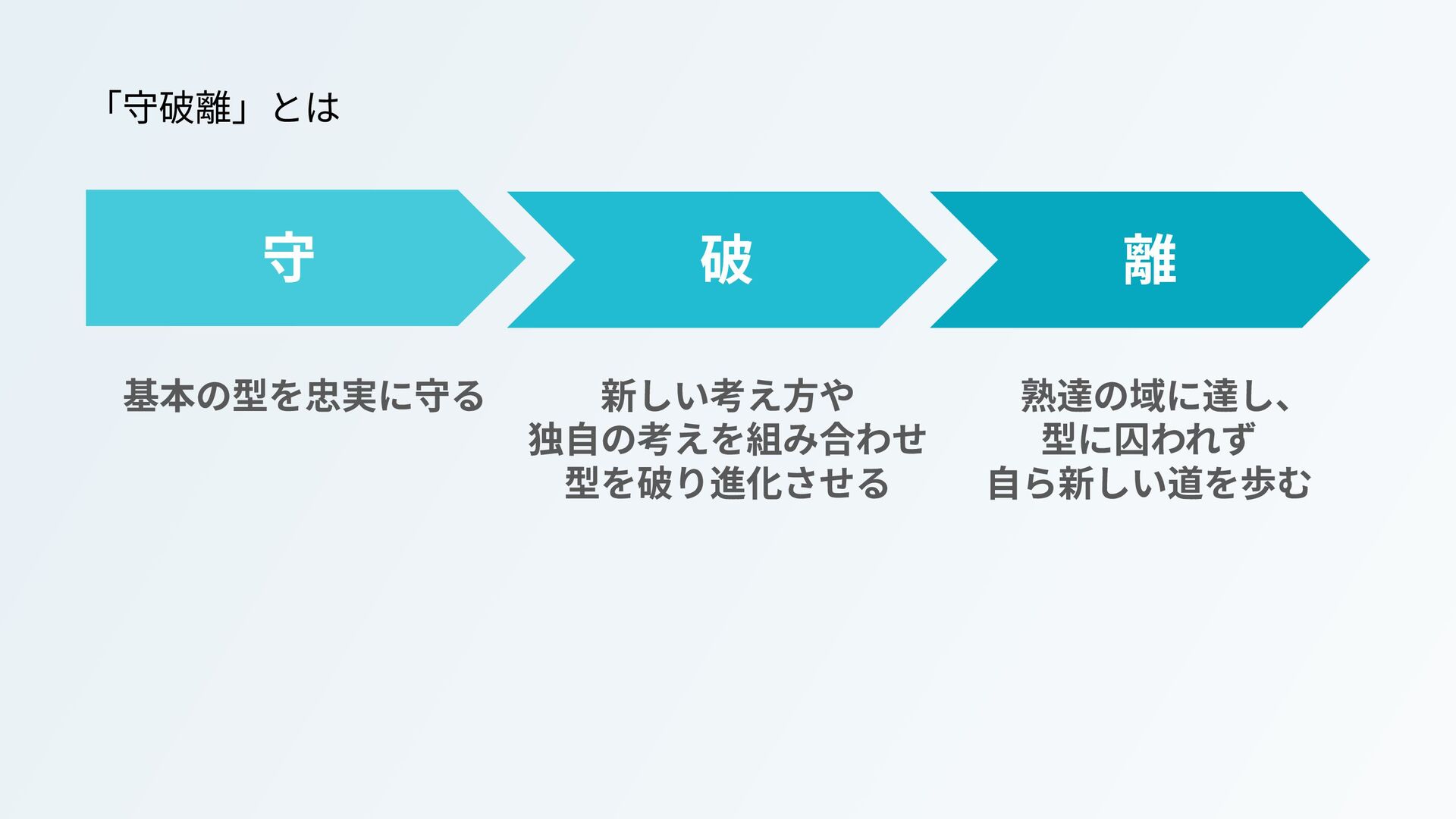 「守破離」とは

守

破

離

基本の型を忠実に守る

新しい考え方や
独自の考えを組み合わせ
型を破り進化させる

熟達の域に達し、
型に囚われず
自ら新しい道を歩む